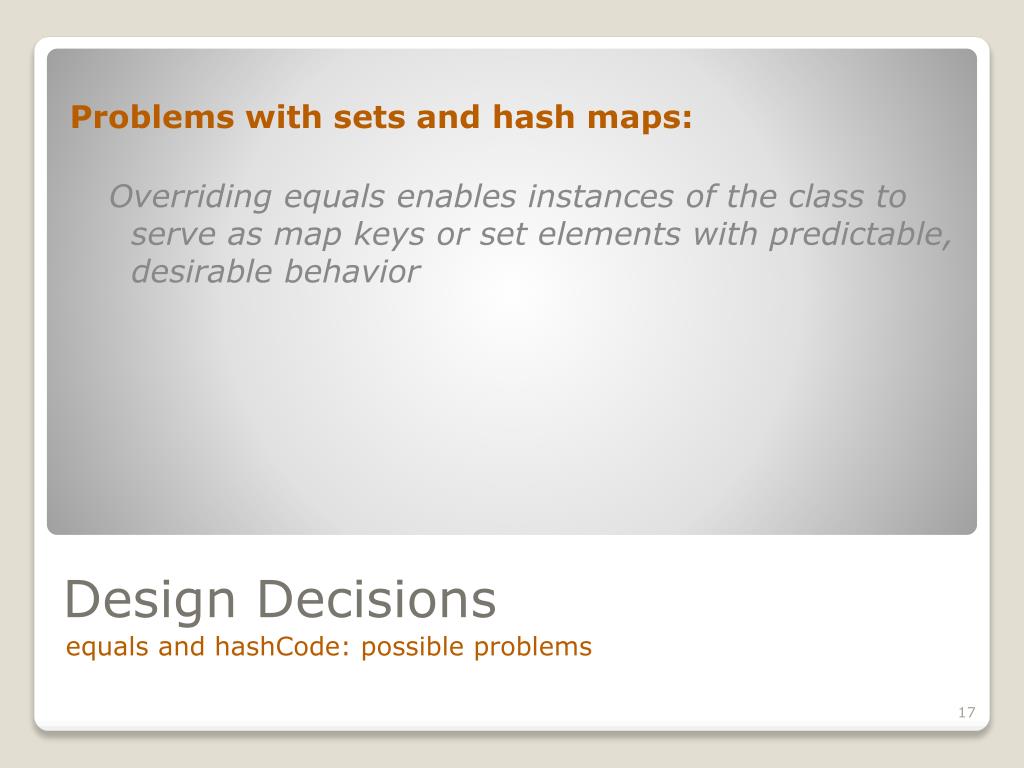 Problems with sets and hash maps:

Overriding equals enables instances of the class to serve as map keys or set elements with predictable, desirable behavior

Design Decisions

equals and hashCode: possible problems

17